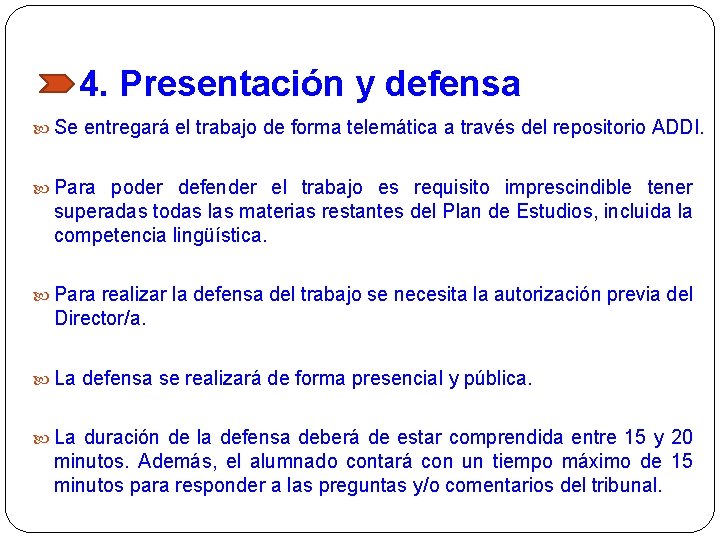 4. Presentación y defensa

Se entregará el trabajo de forma telemática a través del repositorio ADDI.

Para poder defender el trabajo es requisito imprescindible tener superadas todas las materias restantes del Plan de Estudios, incluida la competencia lingüística.

Para realizar la defensa del trabajo se necesita la autorización previa del Director/a.

La defensa se realizará de forma presencial y pública.

La duración de la defensa deberá de estar comprendida entre 15 y 20 minutos. Además, el alumnado contará con un tiempo máximo de 15 minutos para responder a las preguntas y/o comentarios del tribunal.